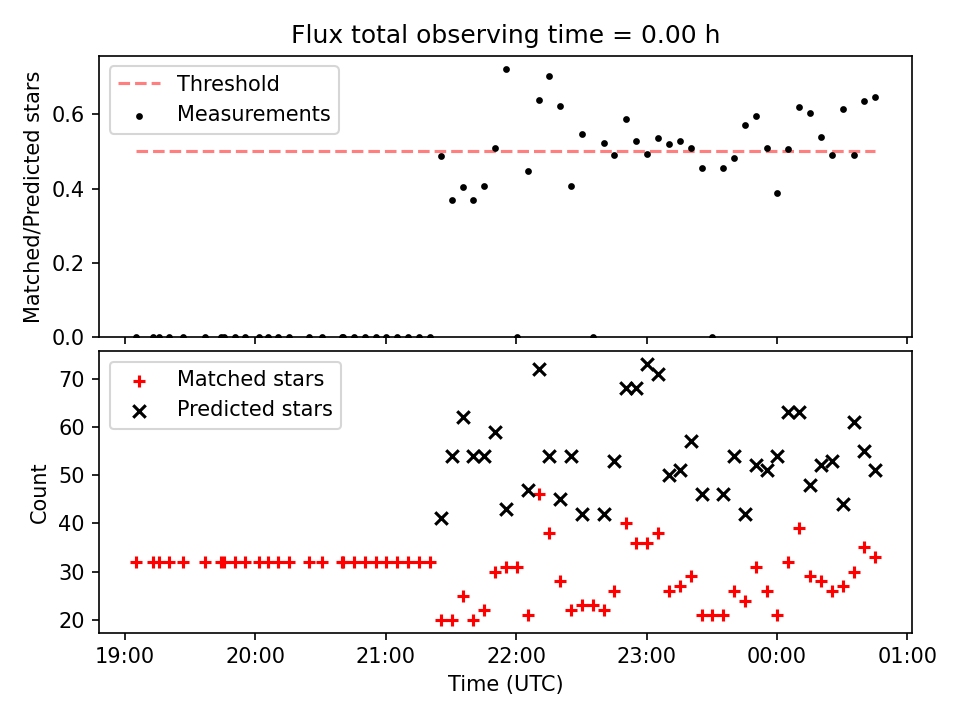 Flux total observing time = 0.00 h

Threshold
Measurements

Matched/Predicted stars

0.6
0.4
0.2
0.0

Matched stars
Predicted stars

Count

70
60
50
40
30
20

19:00 20:00 21:00 22:00 23:00 00:00 01:00

Time (UTC)